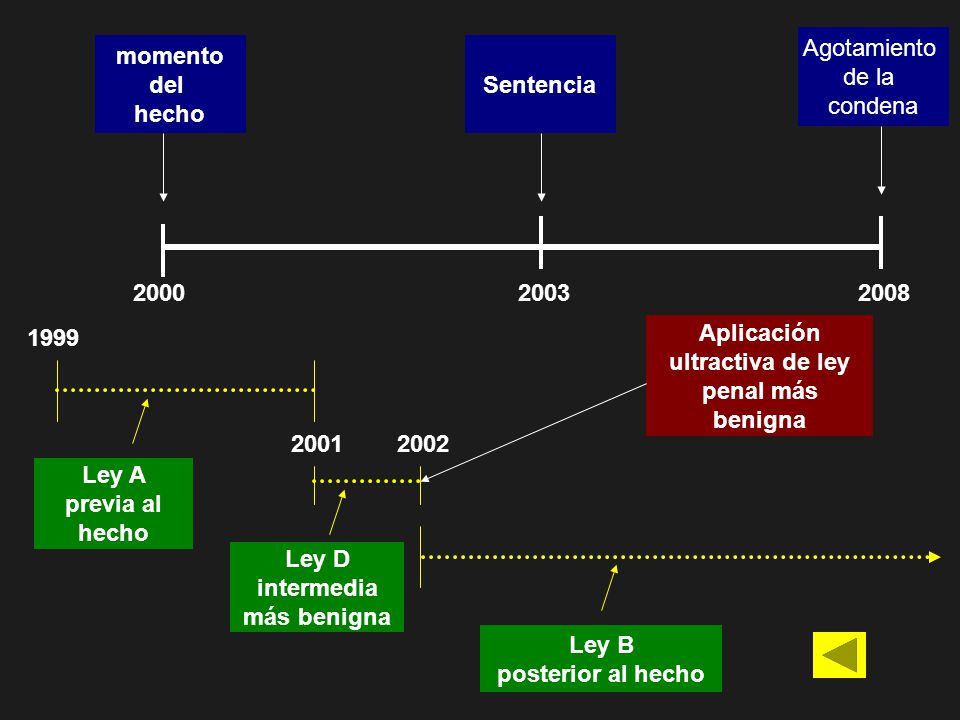 momento del hecho

Sentencia

Agotamiento de la condena

2000

2003

2008

1999

Aplicación ultractiva de ley penal más benigna

2001

2002

Ley A previa al hecho

Ley D intermedia más benigna

Ley B posterior al hecho